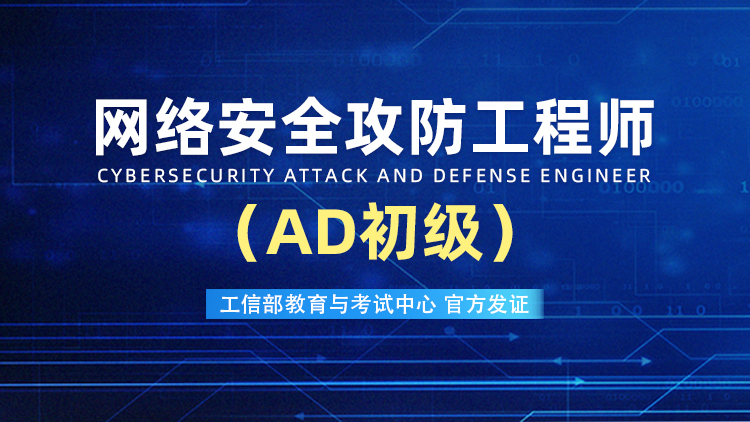 网络安全攻防工程师
CYBERSECURITY ATTACK AND DEFENSE ENGINEER
（AD初级）
工信部教育与考试中心 官方发证